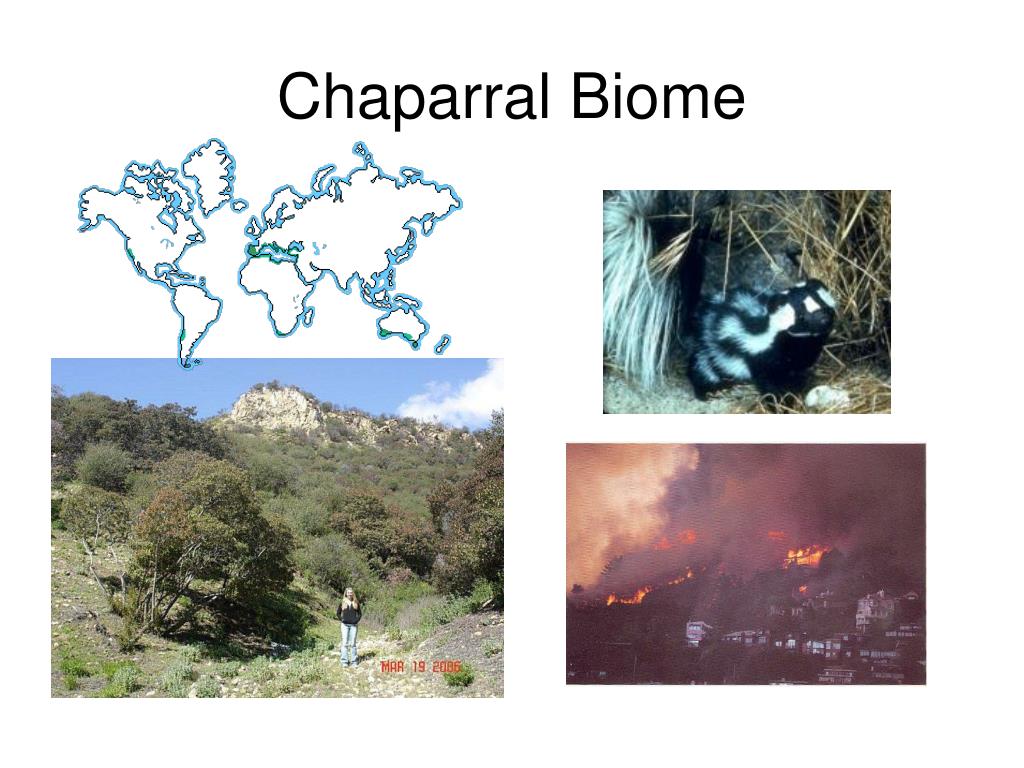 Chaparral Biome

MAR 19 2006